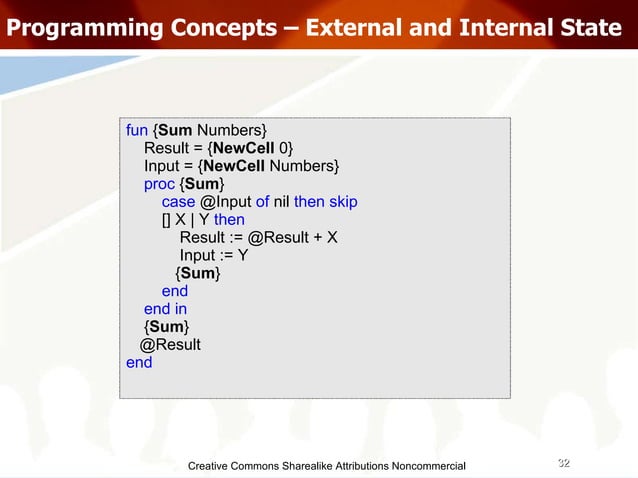 Programming Concepts – External and Internal State

fun {Sum Numbers}
Result = {NewCell 0}
Input = {NewCell Numbers}
proc {Sum}
case @Input of nil then skip
[] X | Y then
Result := @Result + X
Input := Y
{Sum}
end
end in
{Sum}
@Result
end

Creative Commons Sharealike Attributions Noncommercial

32